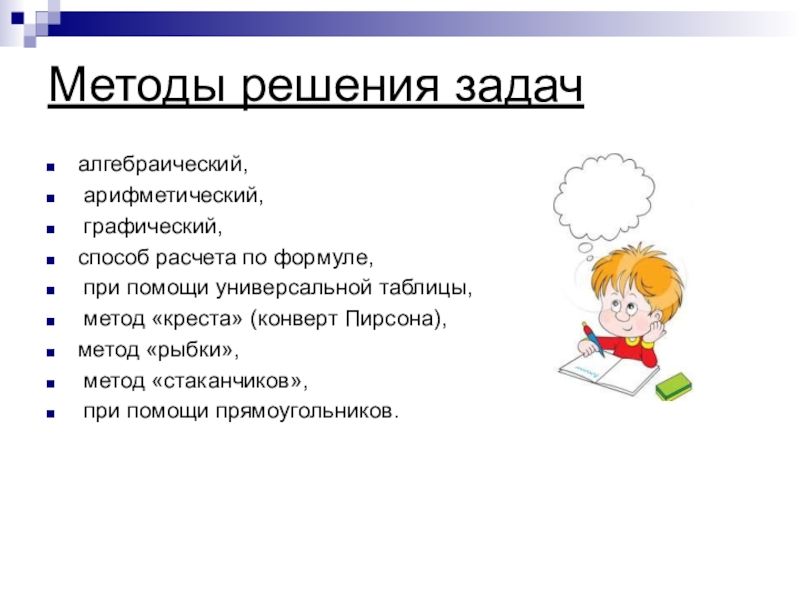 Методы решения задач

- алгебраический,
- арифметический,
- графический,
- способ расчета по формуле,
- при помощи универсальной таблицы,
- метод «креста» (конверт Пирсона),
- метод «рыбки»,
- метод «стаканчиков»,
- при помощи прямоугольников.